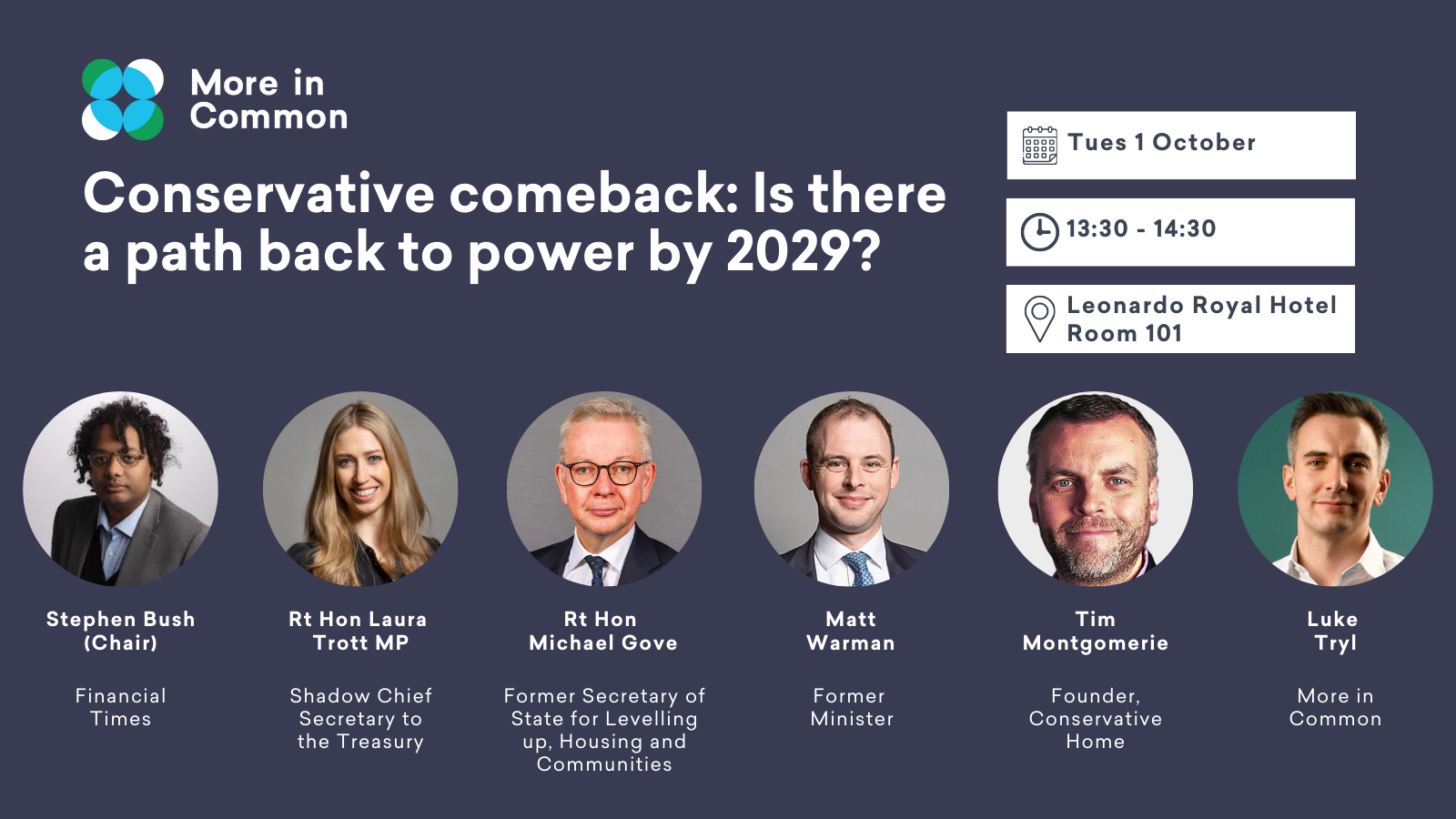 More in Common

Conservative comeback: Is there a path back to power by 2029?

Tues 1 October

13:30 - 14:30

Leonardo Royal Hotel Room 101

Stephen Bush (Chair)

Financial Times

Rt Hon Laura Trott MP

Shadow Chief Secretary to the Treasury

Rt Hon Michael Gove

Former Secretary of State for Levelling up, Housing and Communities

Matt Warman

Former Minister

Tim Montgomerie

Founder, Conservative Home

Luke Tryl

More in Common